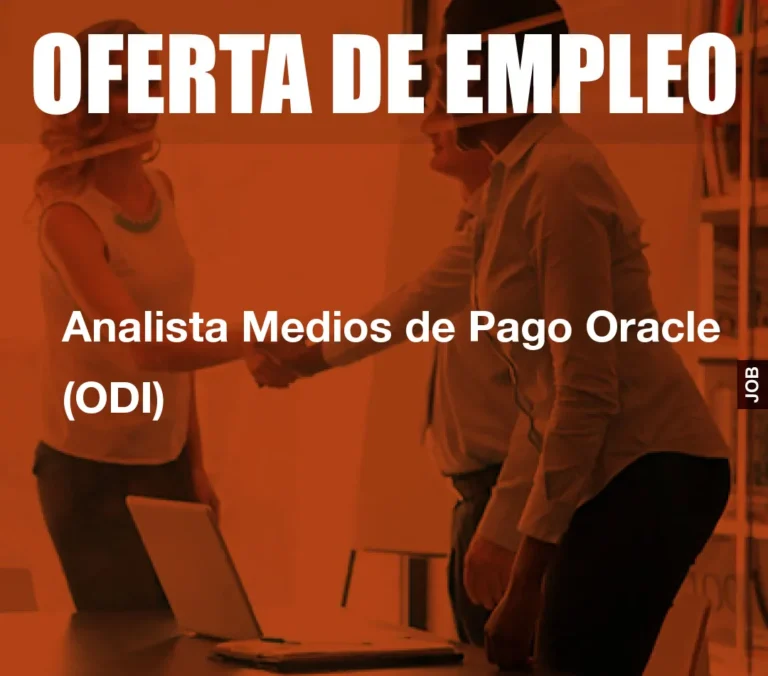 OFERTA DE EMPLEO

Analista Medios de Pago Oracle (ODI)

JOB